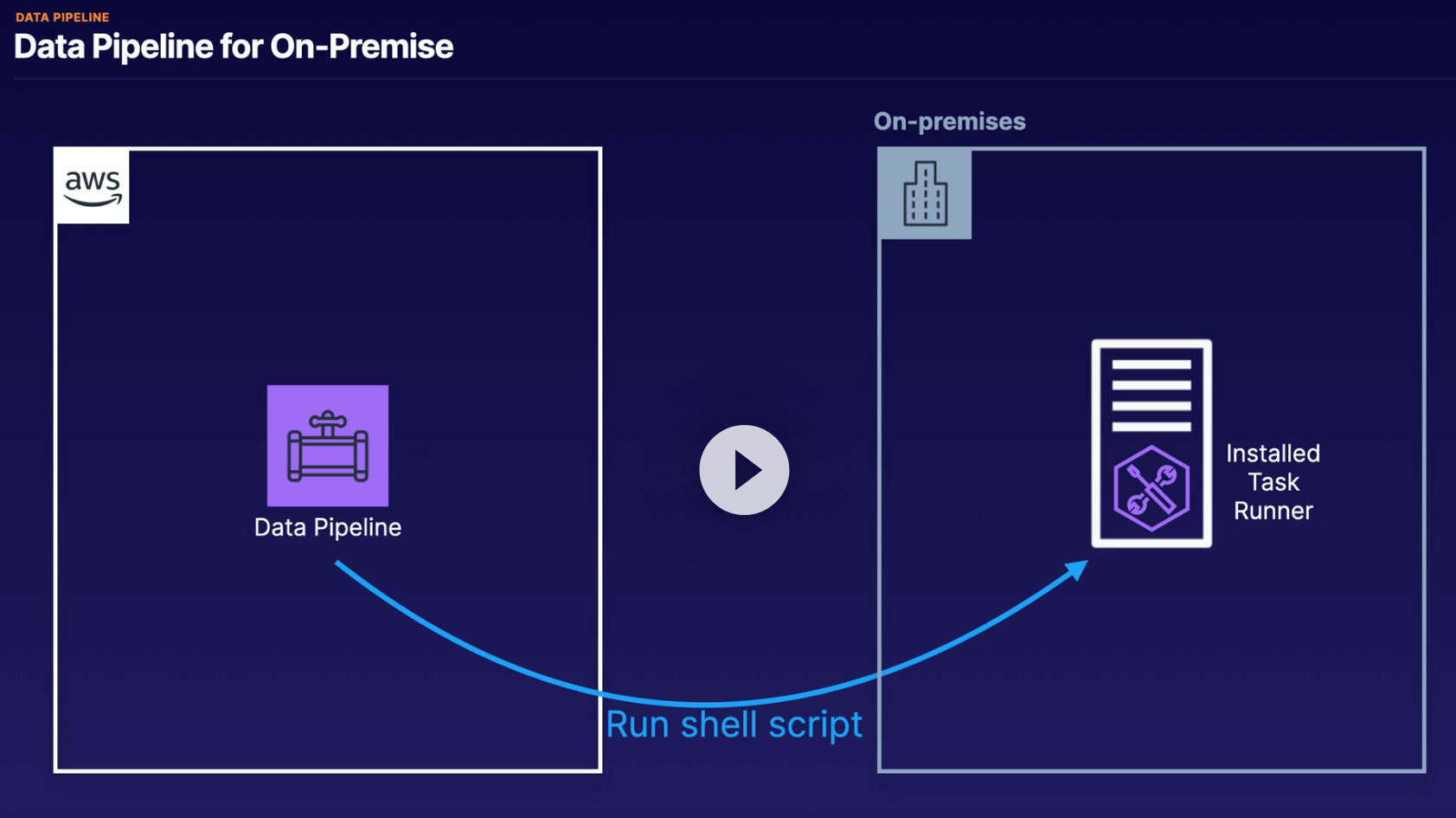 DATA PIPELINE
Data Pipeline for On-Premise

aws

Data Pipeline

On-premises

Installed Task Runner

Run shell script